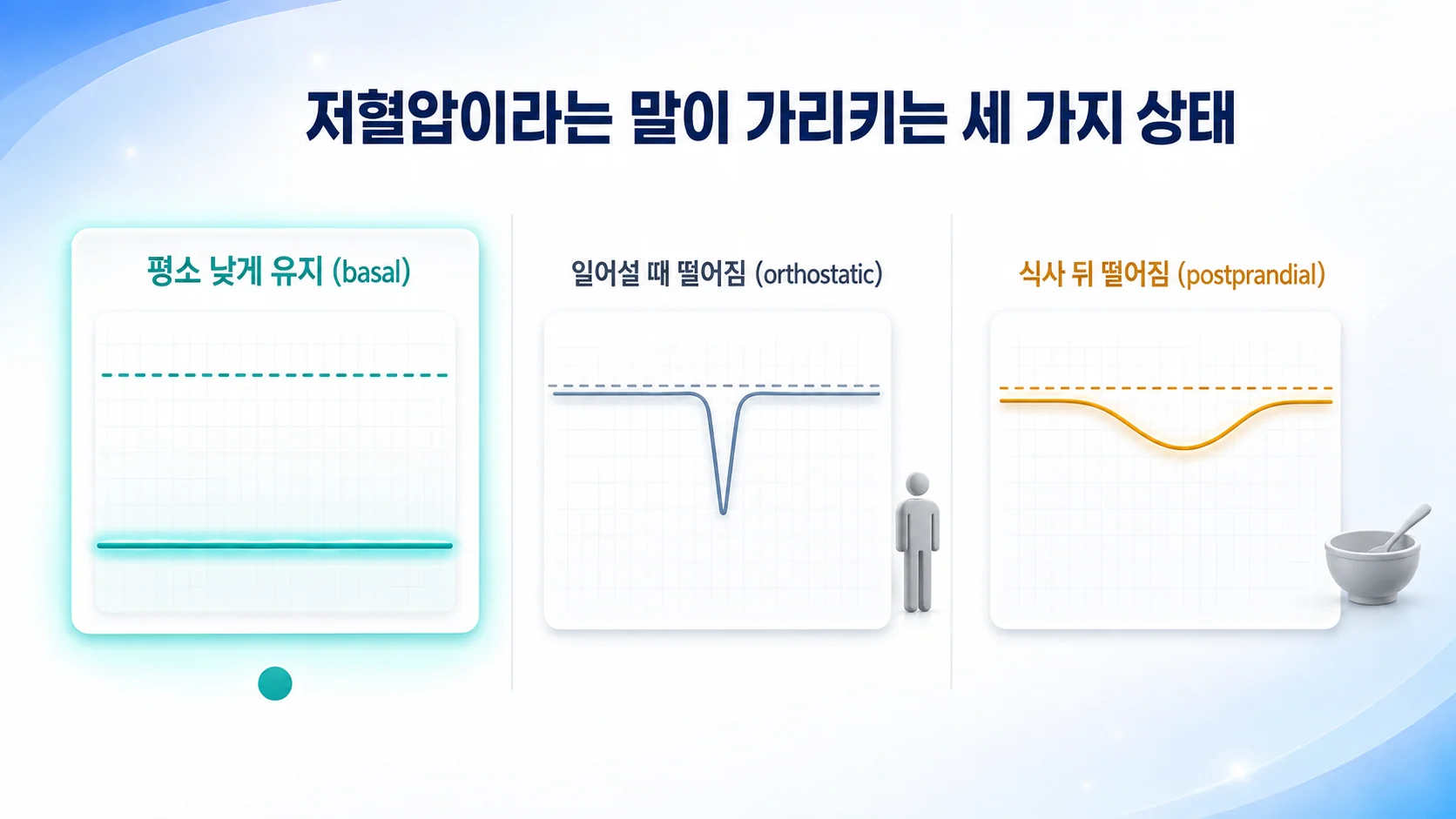 저혈압이라는 말이 가리키는 세 가지 상태

평소 낮게 유지 (basal)

일어설 때 떨어짐 (orthostatic)

식사 뒤 떨어짐 (postprandial)